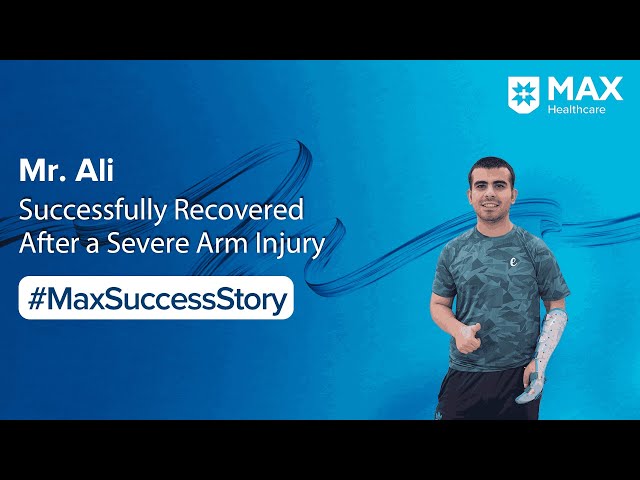 MAX
Healthcare

Mr. Ali

Successfully Recovered After a Severe Arm Injury

#MaxSuccessStory